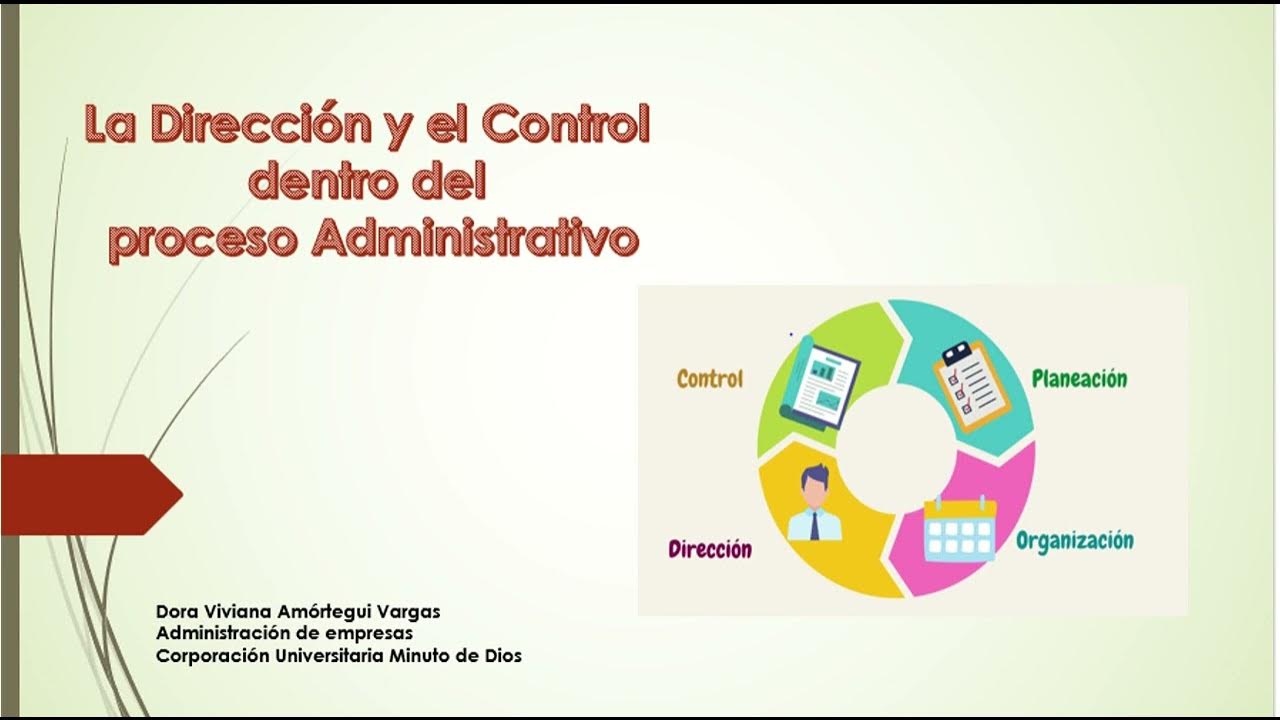 La Dirección y el Control dentro del proceso Administrativo

Control

Planeación

Dirección

Organización

Dora Viviana Amórtegui Vargas
Administración de empresas
Corporación Universitaria Minuto de Dios